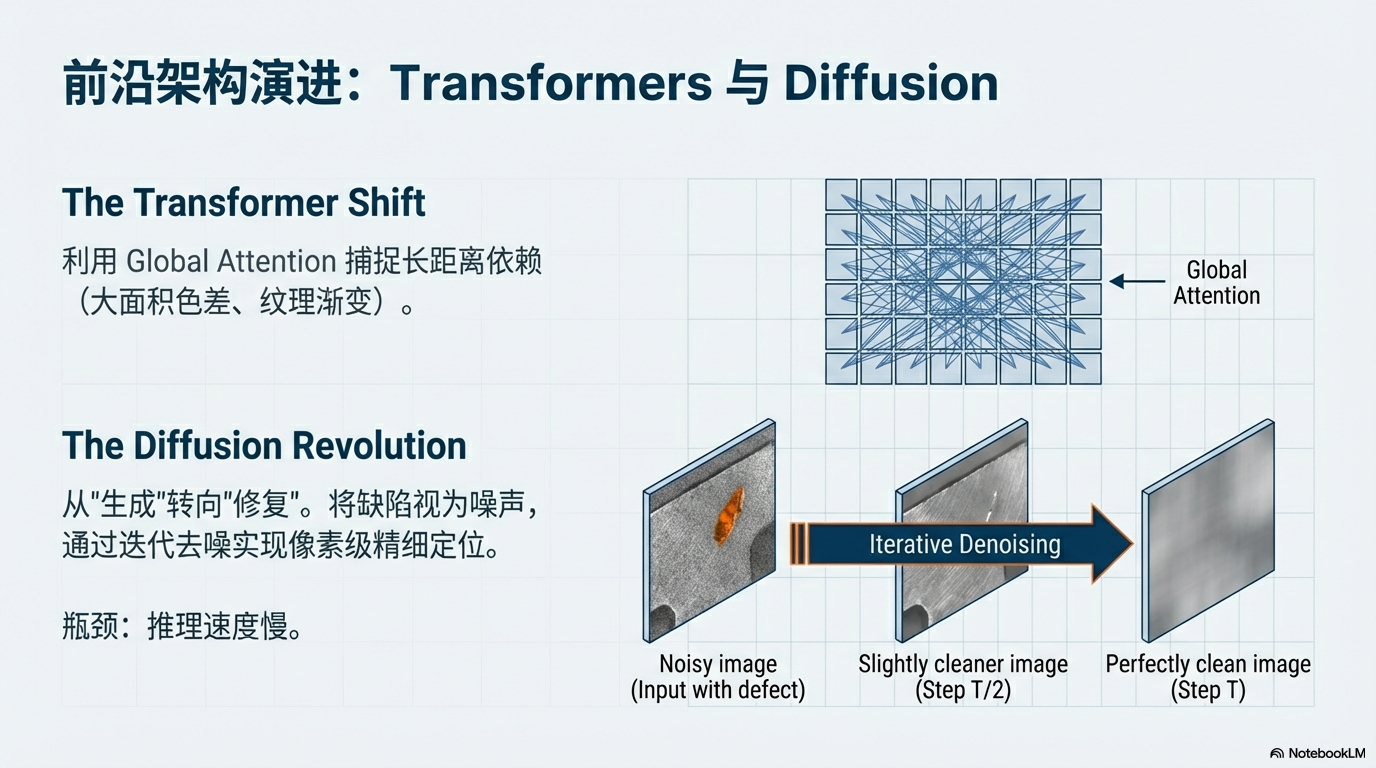 前沿架构演进：Transformers 与 Diffusion

The Transformer Shift

利用 Global Attention 捕捉长距离依赖（大面积色差、纹理渐变）。

Global Attention

The Diffusion Revolution

从"生成"转向"修复"。将缺陷视为噪声，通过迭代去噪实现像素级精细定位。

瓶颈：推理速度慢。

Iterative Denoising

Noisy image (Input with defect)

Slightly cleaner image (Step T/2)

Perfectly clean image (Step T)

NotebookLM